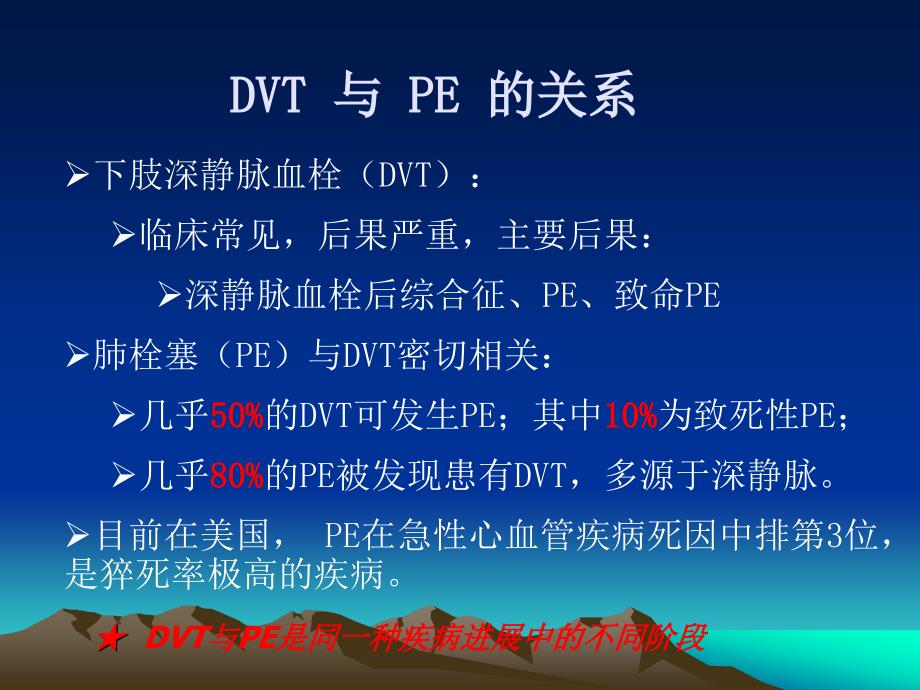 DVT 与 PE 的关系

➢下肢深静脉血栓（DVT）：

➢临床常见，后果严重，主要后果：

➢深静脉血栓后综合征、PE、致命PE

➢肺栓塞（PE）与DVT密切相关：

➢几乎50%的DVT可发生PE；其中10%为致死性PE；

➢几乎80%的PE被发现患有DVT，多源于深静脉。

➢目前在美国， PE在急性心血管疾病死因中排第3位，是猝死率极高的疾病。

★ DVT与PE是同一种疾病进展中的不同阶段